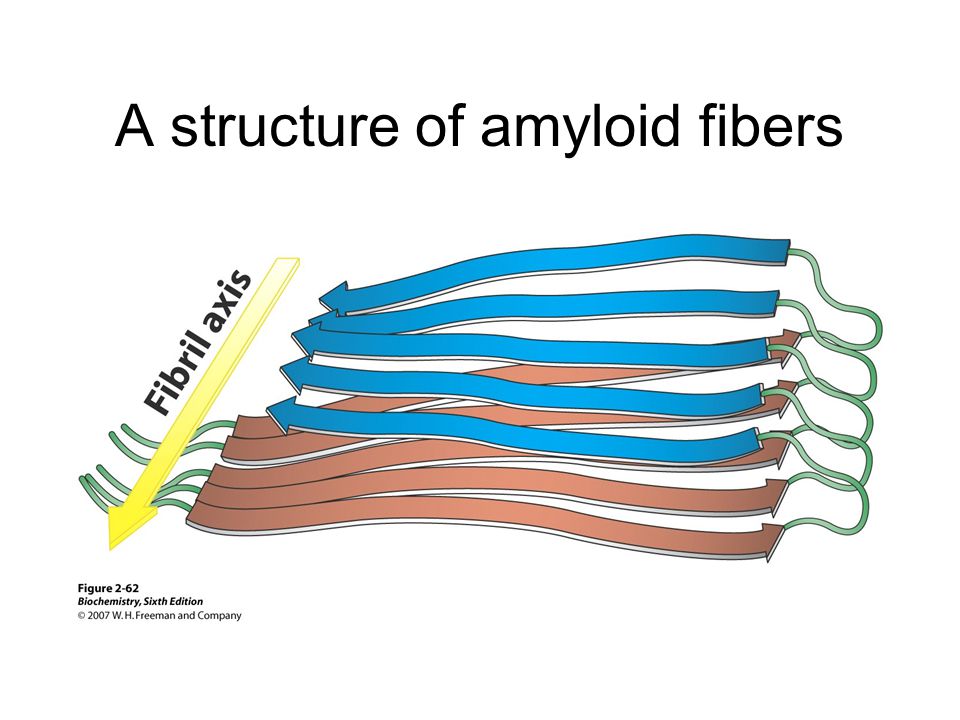 A structure of amyloid fibers

Fibril axis

Figure 2-62
Biochemistry, Sixth Edition
© 2007 W. H. Freeman and Company